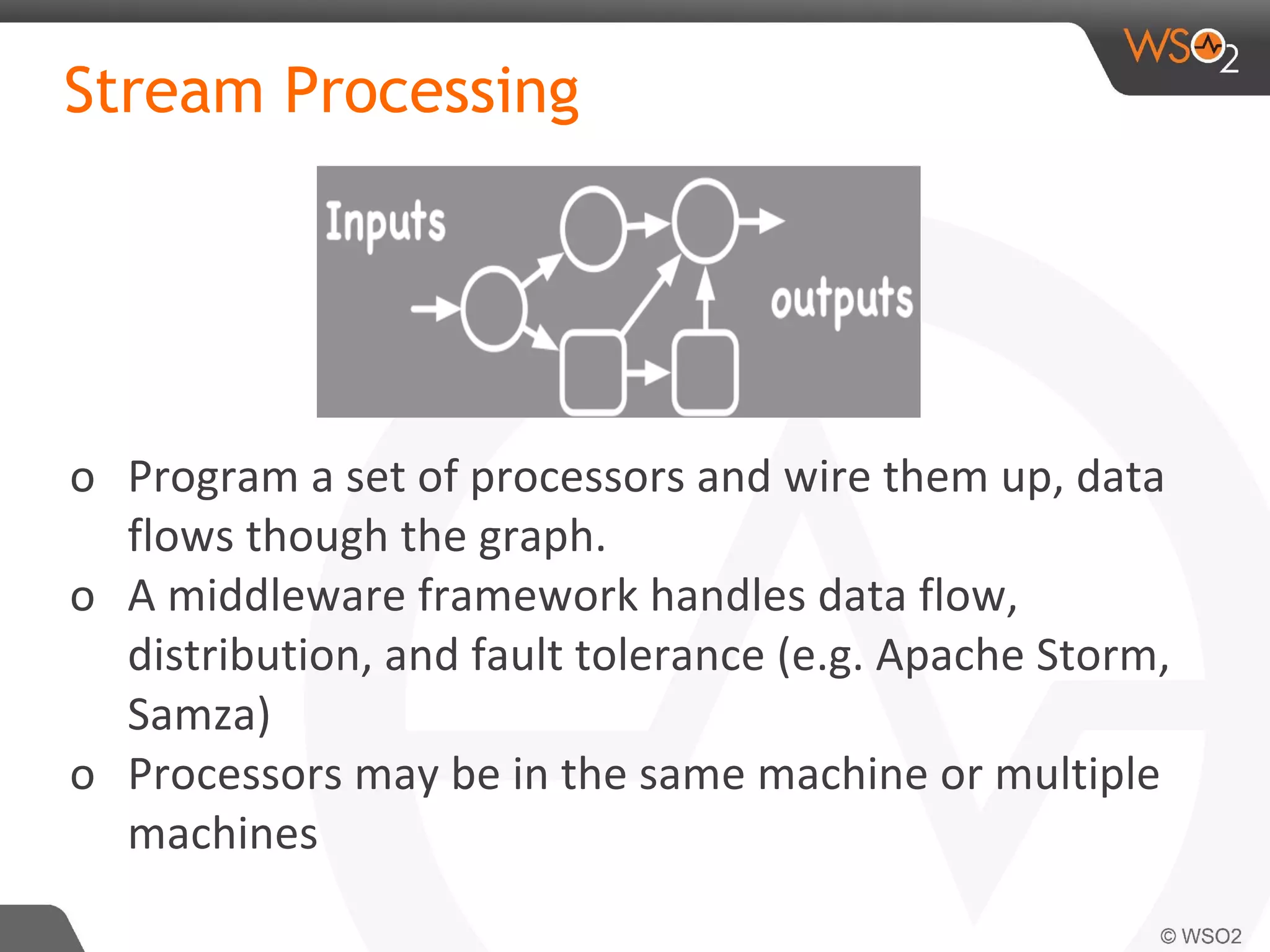 WSO2

Stream Processing

Inputs

outputs

o Program a set of processors and wire them up, data flows though the graph.

o A middleware framework handles data flow, distribution, and fault tolerance (e.g. Apache Storm, Samza)

o Processors may be in the same machine or multiple machines

© WSO2